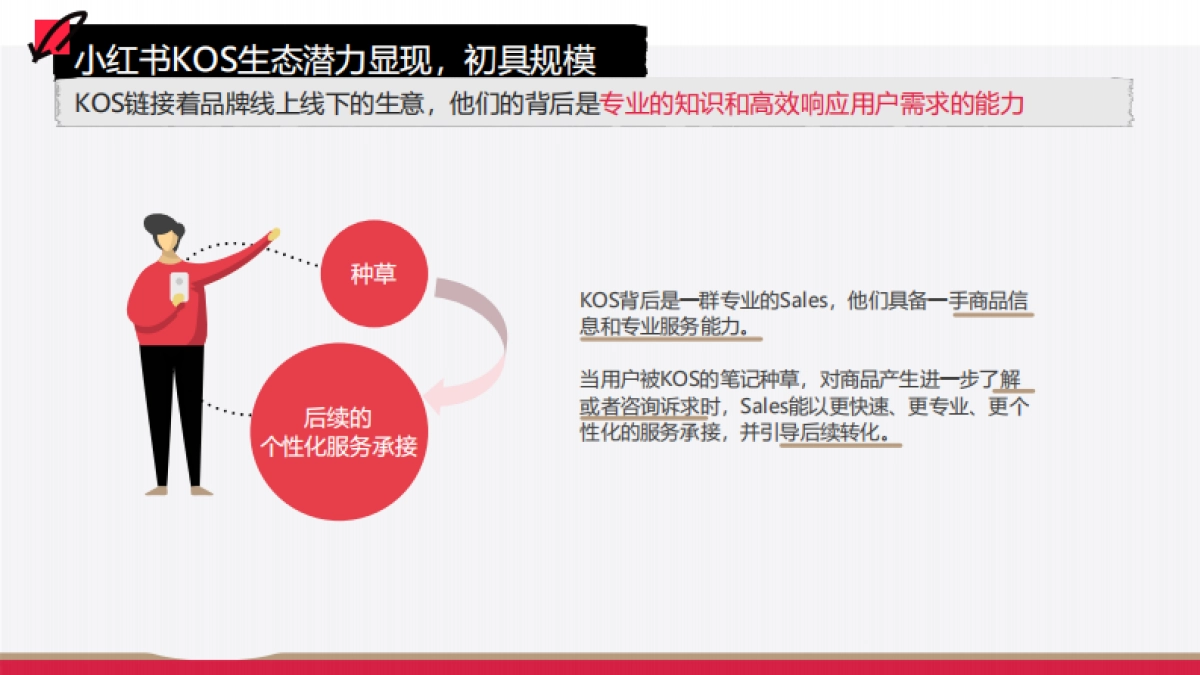 小红书KOS生态潜力显现，初具规模

KOS链接着品牌线上线下的生意，他们的背后是专业的知识和高效响应用户需求的能力

种草

后续的
个性化服务承接

KOS背后是一群专业的Sales，他们具备一手商品信息和专业服务能力。

当用户被KOS的笔记种草，对商品产生进一步了解或者咨询诉求时，Sales能以更快速、更专业、更个性化的服务承接，并引导后续转化。